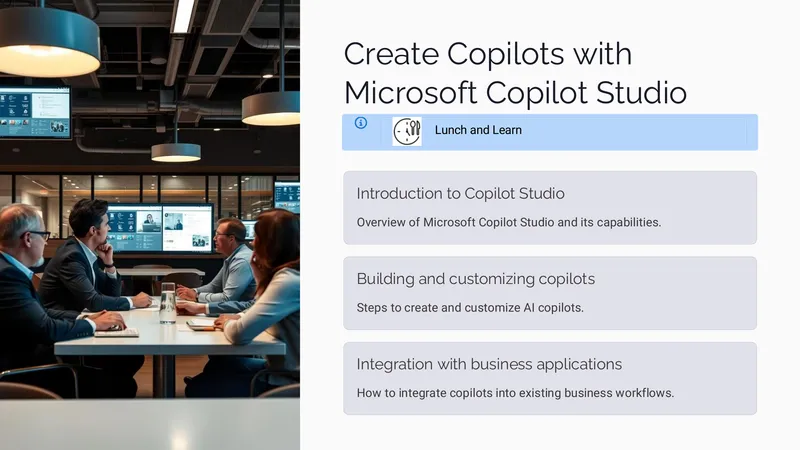 Create Copilots with Microsoft Copilot Studio

Lunch and Learn

Introduction to Copilot Studio

Overview of Microsoft Copilot Studio and its capabilities.

Building and customizing copilots

Steps to create and customize AI copilots.

Integration with business applications

How to integrate copilots into existing business workflows.